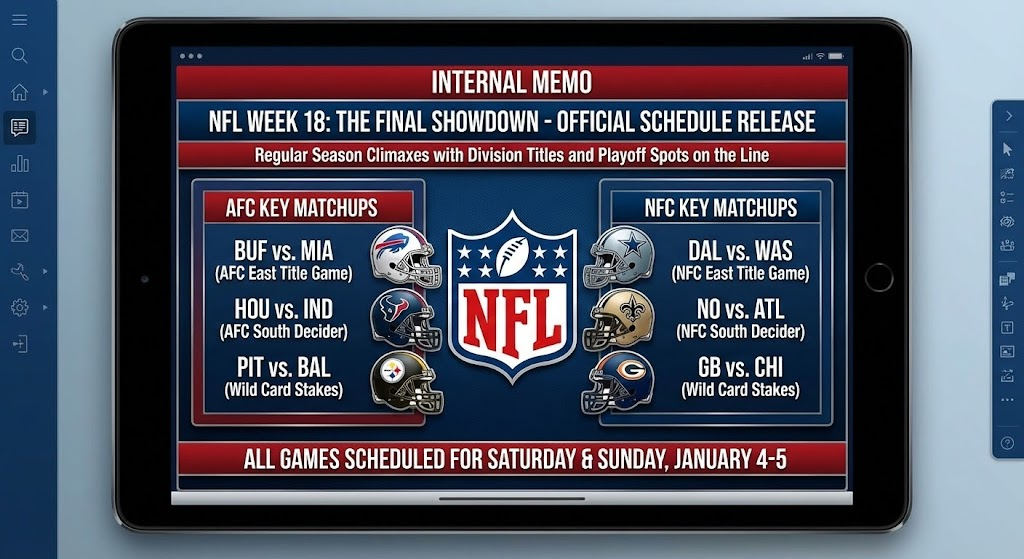 INTERNAL MEMO

NFL WEEK 18: THE FINAL SHOWDOWN - OFFICIAL SCHEDULE RELEASE

Regular Season Climaxes with Division Titles and Playoff Spots on the Line

AFC KEY MATCHUPS

BUF vs. MIA
(AFC East Title Game)

HOU vs. IND
(AFC South Decider)

PIT vs. BAL
(Wild Card Stakes)

NFL

NFC KEY MATCHUPS

DAL vs. WAS
(NFC East Title Game)

NO vs. ATL
(NFC South Decider)

GB vs. CHI
(Wild Card Stakes)

ALL GAMES SCHEDULED FOR SATURDAY & SUNDAY, JANUARY 4-5